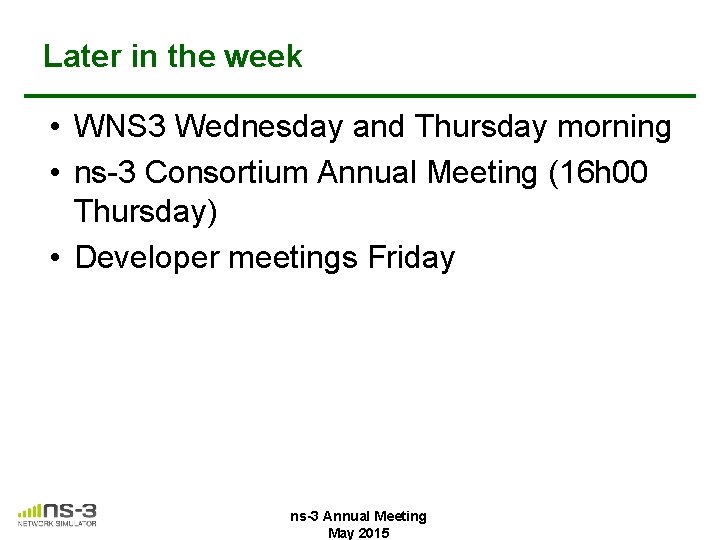 Later in the week

• WNS3 Wednesday and Thursday morning
• ns-3 Consortium Annual Meeting (16h00 Thursday)
• Developer meetings Friday

ns-3
NETWORK SIMULATOR

ns-3 Annual Meeting
May 2015